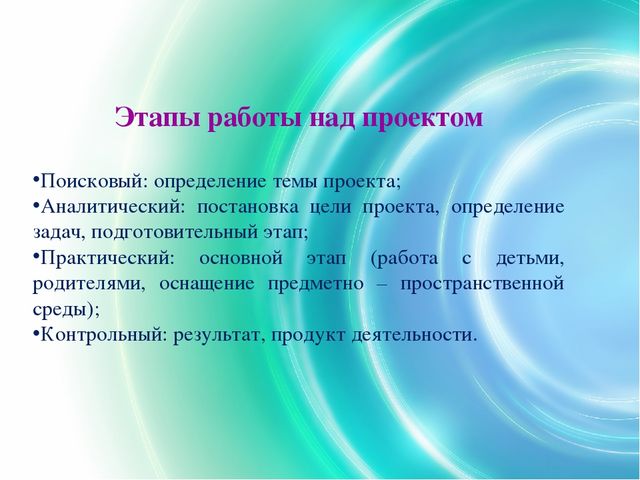 Этапы работы над проектом

•Поисковый: определение темы проекта;
•Аналитический: постановка цели проекта, определение задач, подготовительный этап;
•Практический: основной этап (работа с детьми, родителями, оснащение предметно – пространственной среды);
•Контрольный: результат, продукт деятельности.